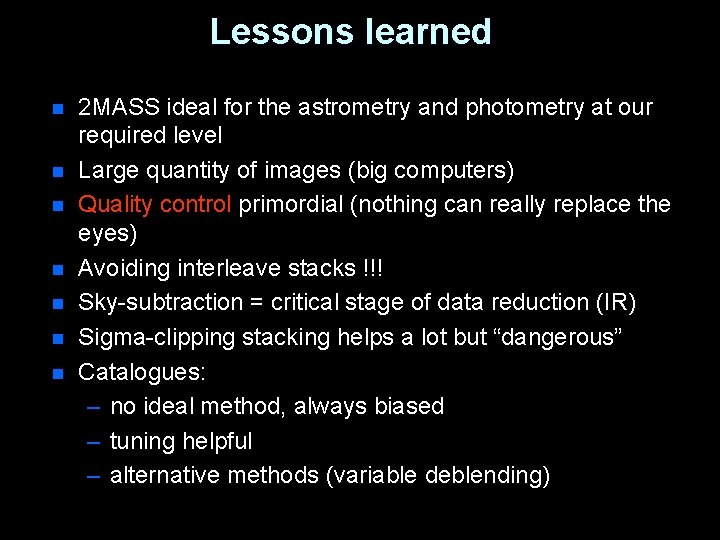 Lessons learned

- 2MASS ideal for the astrometry and photometry at our required level
- Large quantity of images (big computers)
- Quality control primordial (nothing can really replace the eyes)
- Avoiding interleave stacks !!!
- Sky-subtraction = critical stage of data reduction (IR)
- Sigma-clipping stacking helps a lot but “dangerous”
- Catalogues:
  – no ideal method, always biased
  – tuning helpful
  – alternative methods (variable deblending)